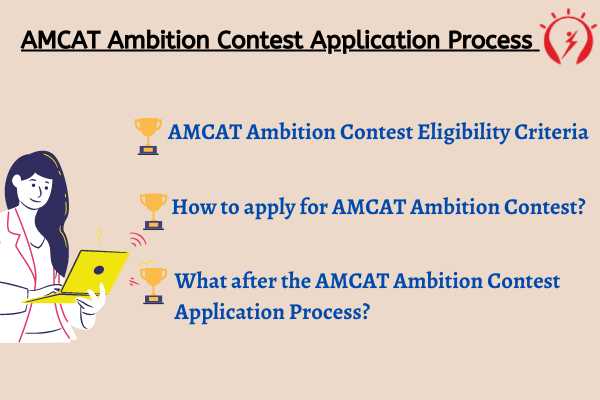 AMCAT Ambition Contest Application Process

AMCAT Ambition Contest Eligibility Criteria

How to apply for AMCAT Ambition Contest?

What after the AMCAT Ambition Contest Application Process?